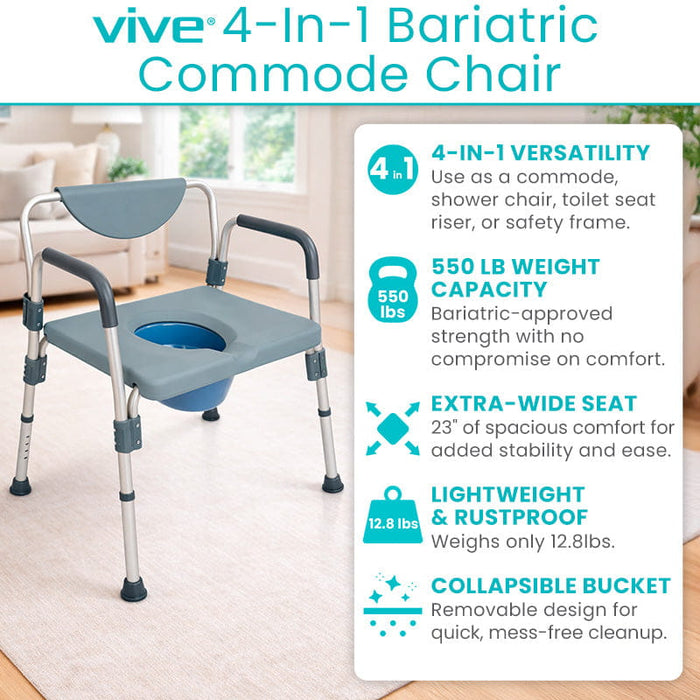 vive® 4-In-1 Bariatric Commode Chair

4 in 1
4-IN-1 VERSATILITY
Use as a commode, shower chair, toilet seat riser, or safety frame.

550 lbs
550 LB WEIGHT CAPACITY
Bariatric-approved strength with no compromise on comfort.

EXTRA-WIDE SEAT
23" of spacious comfort for added stability and ease.

12.8 lbs
LIGHTWEIGHT & RUSTPROOF
Weighs only 12.8lbs.

COLLAPSIBLE BUCKET
Removable design for quick, mess-free cleanup.